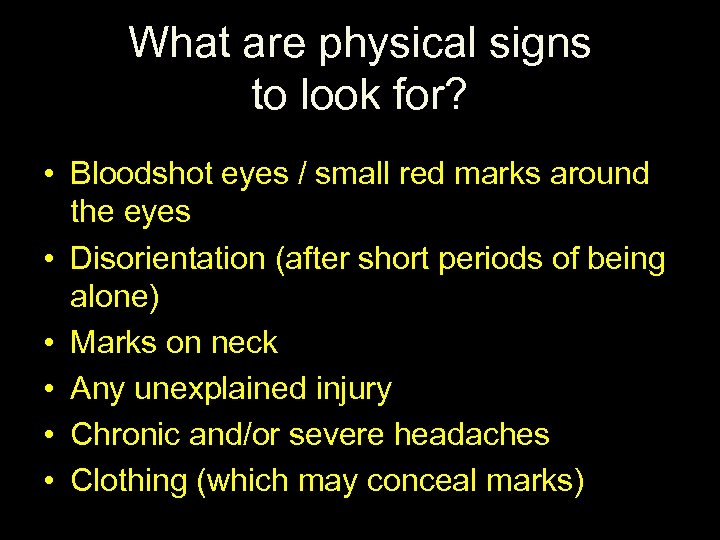 What are physical signs to look for?

• Bloodshot eyes / small red marks around the eyes
• Disorientation (after short periods of being alone)
• Marks on neck
• Any unexplained injury
• Chronic and/or severe headaches
• Clothing (which may conceal marks)